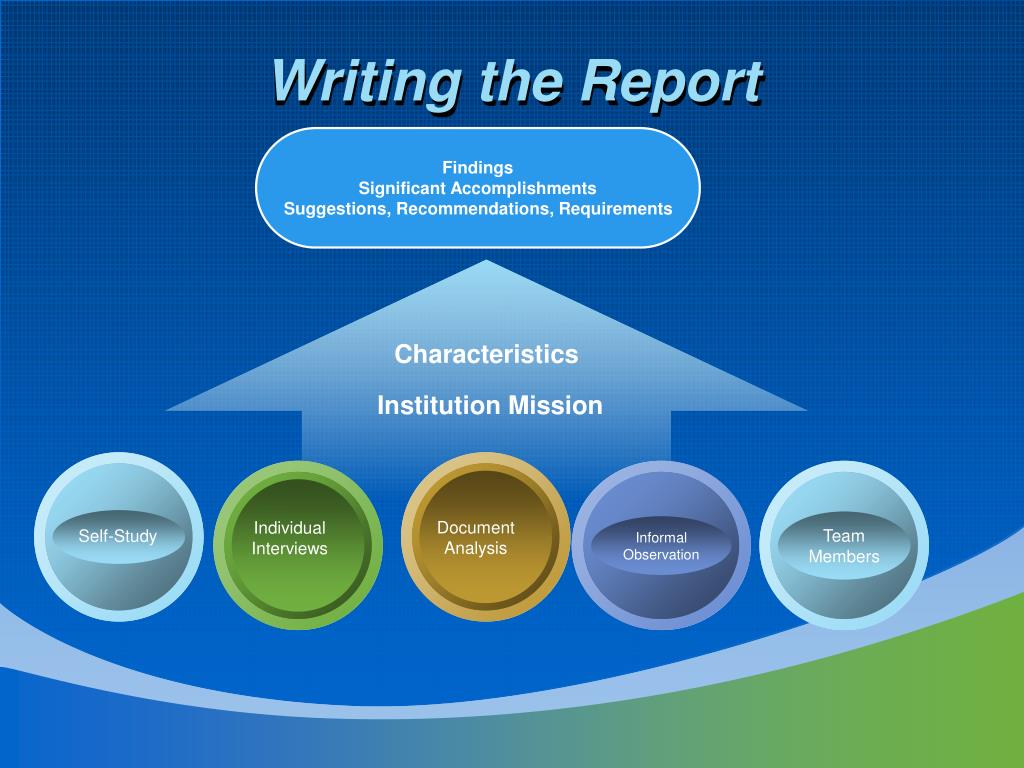 Writing the Report

Findings
Significant Accomplishments
Suggestions, Recommendations, Requirements

Characteristics

Institution Mission

Self-Study

Individual Interviews

Document Analysis

Informal Observation

Team Members